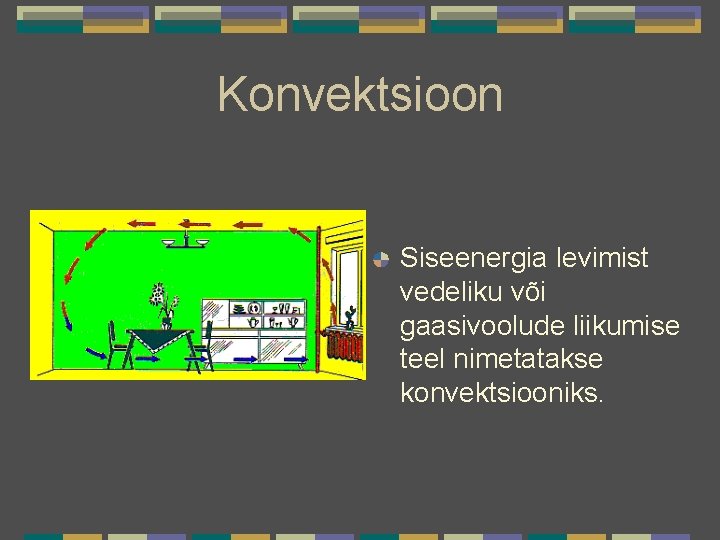 Konvektsioon

Siseenergia levimist vedeliku või gaasivoolude liikumise teel nimetatakse konvektsiooniks.